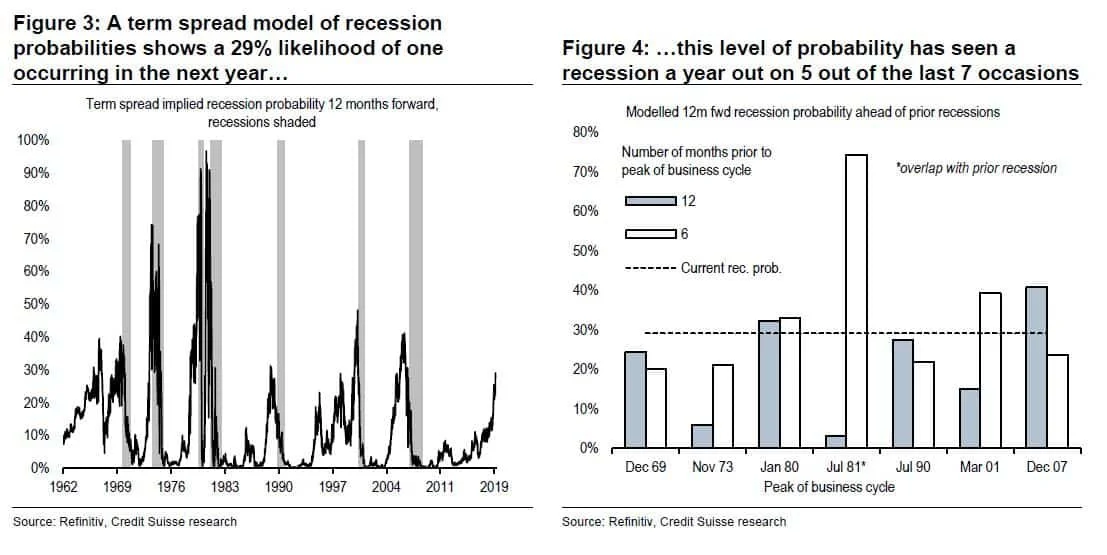 Figure 3: A term spread model of recession probabilities shows a 29% likelihood of one occurring in the next year…

Term spread implied recession probability 12 months forward, recessions shaded

100%
90%
80%
70%
60%
50%
40%
30%
20%
10%
0%

1962 1969 1976 1983 1990 1997 2004 2011 2019

Source: Refinitiv, Credit Suisse research

Figure 4: …this level of probability has seen a recession a year out on 5 out of the last 7 occasions

Modelled 12m fwd recession probability ahead of prior recessions

80%
70%
60%
50%
40%
30%
20%
10%
0%

Number of months prior to peak of business cycle

12

6

Current rec. prob.

*overlap with prior recession

Dec 69 Nov 73 Jan 80 Jul 81* Jul 90 Mar 01 Dec 07

Peak of business cycle

Source: Refinitiv, Credit Suisse research